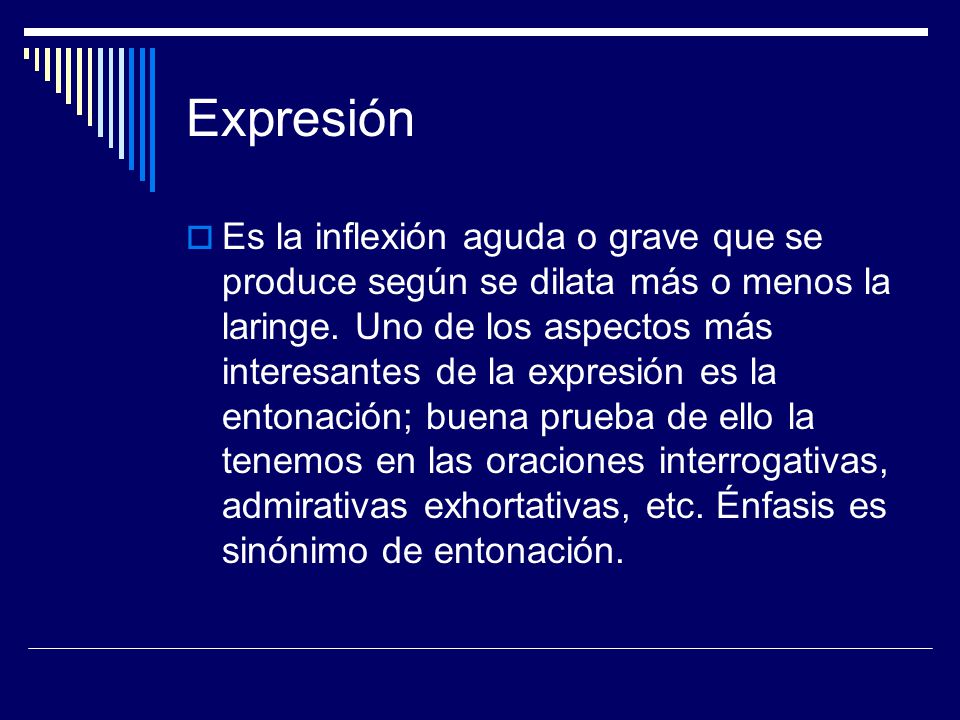 Expresión

Es la inflexión aguda o grave que se produce según se dilata más o menos la laringe. Uno de los aspectos más interesantes de la expresión es la entonación; buena prueba de ello la tenemos en las oraciones interrogativas, admirativas exhortativas, etc. Énfasis es sinónimo de entonación.